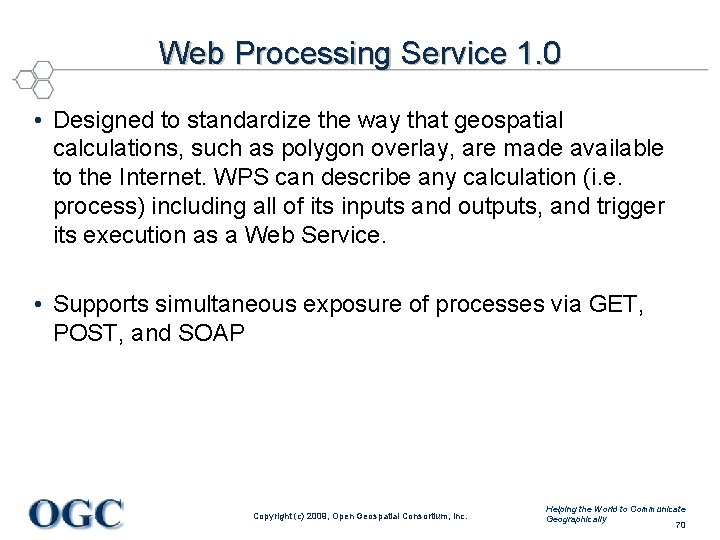 Web Processing Service 1.0

• Designed to standardize the way that geospatial calculations, such as polygon overlay, are made available to the Internet. WPS can describe any calculation (i.e. process) including all of its inputs and outputs, and trigger its execution as a Web Service.

• Supports simultaneous exposure of processes via GET, POST, and SOAP

OGC

Copyright (c) 2008, Open Geospatial Consortium, Inc.

Helping the World to Communicate Geographically

70